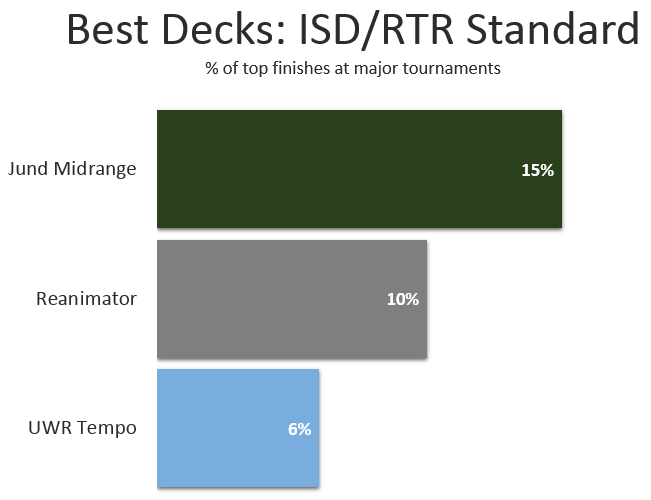 Best Decks: ISD/RTR Standard
% of top finishes at major tournaments

Jund Midrange
15%

Reanimator
10%

UWR Tempo
6%